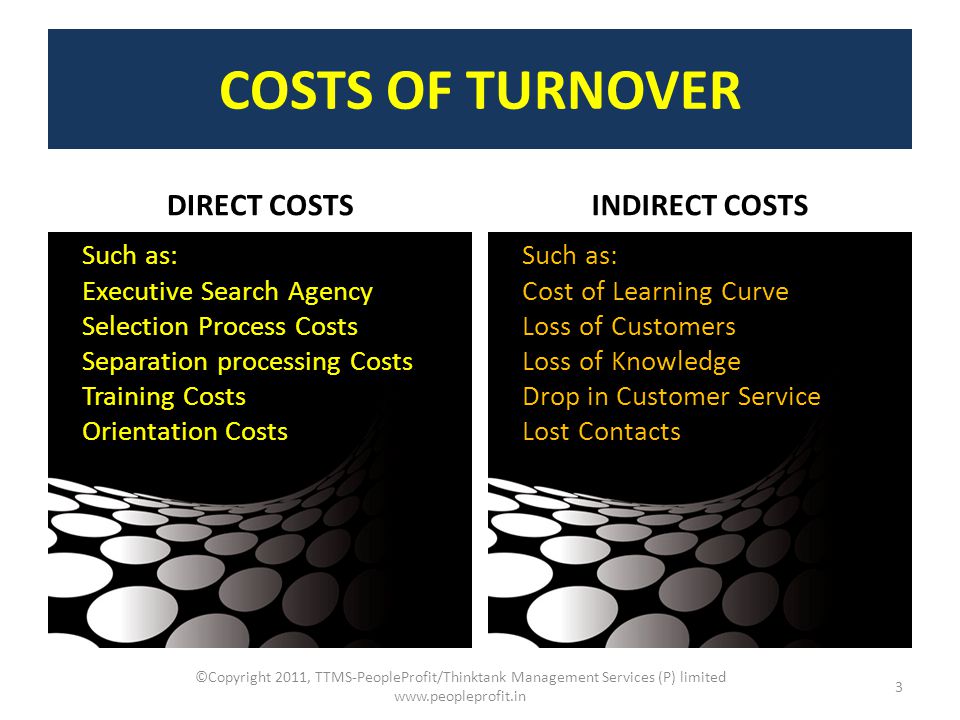 COSTS OF TURNOVER

DIRECT COSTS

Such as:
Executive Search Agency
Selection Process Costs
Separation processing Costs
Training Costs
Orientation Costs

INDIRECT COSTS

Such as:
Cost of Learning Curve
Loss of Customers
Loss of Knowledge
Drop in Customer Service
Lost Contacts

©Copyright 2011, TTMS-PeopleProfit/Thinktank Management Services (P) limited
www.peopleprofit.in

3